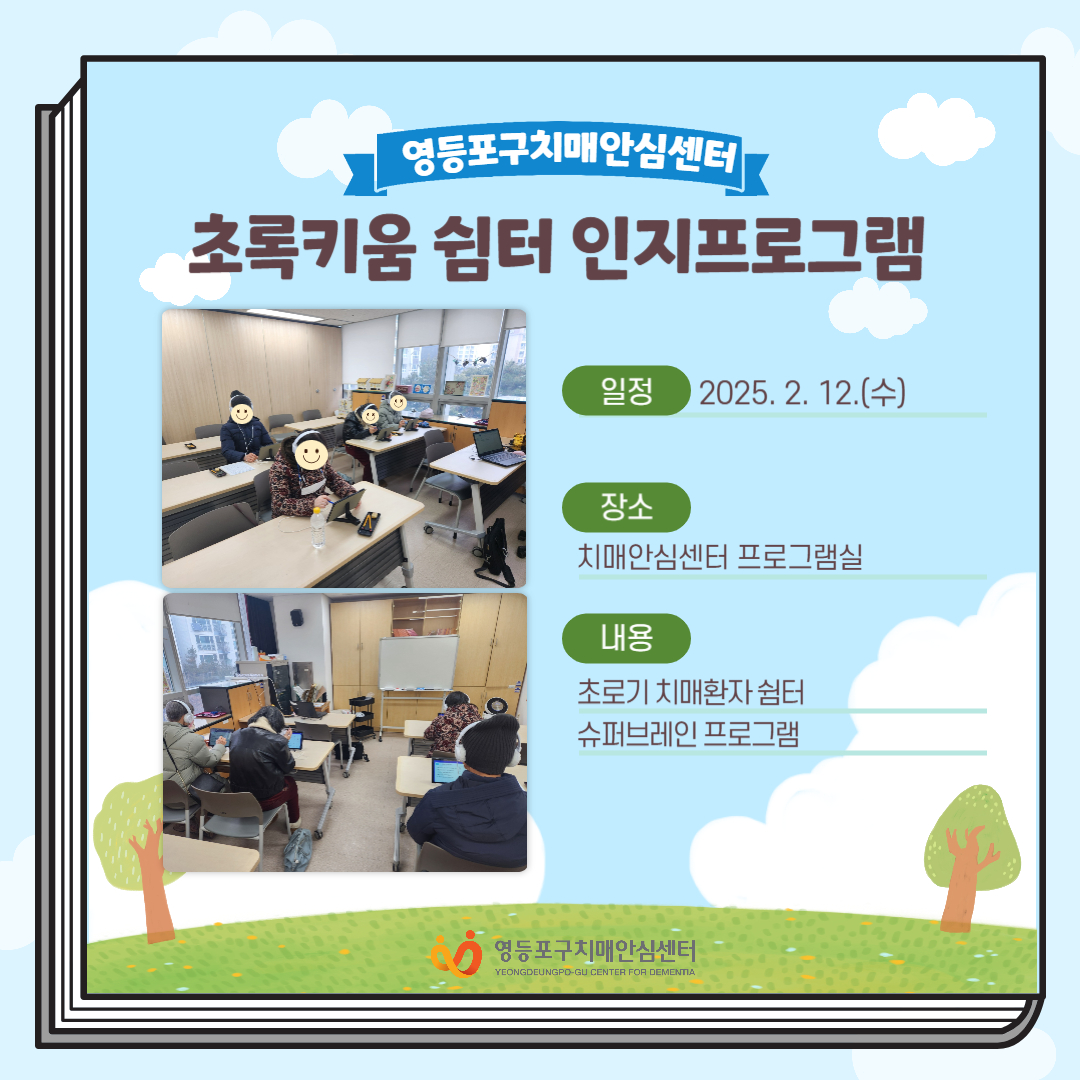 영등포구치매안심센터

초록키움 쉼터 인지프로그램

일정 2025. 2. 12.(수)

장소
치매안심센터 프로그램실

내용
초로기 치매환자 쉼터
슈퍼브레인 프로그램

영등포구치매안심센터
YEONGDEUNGPO-GU CENTER FOR DEMENTIA